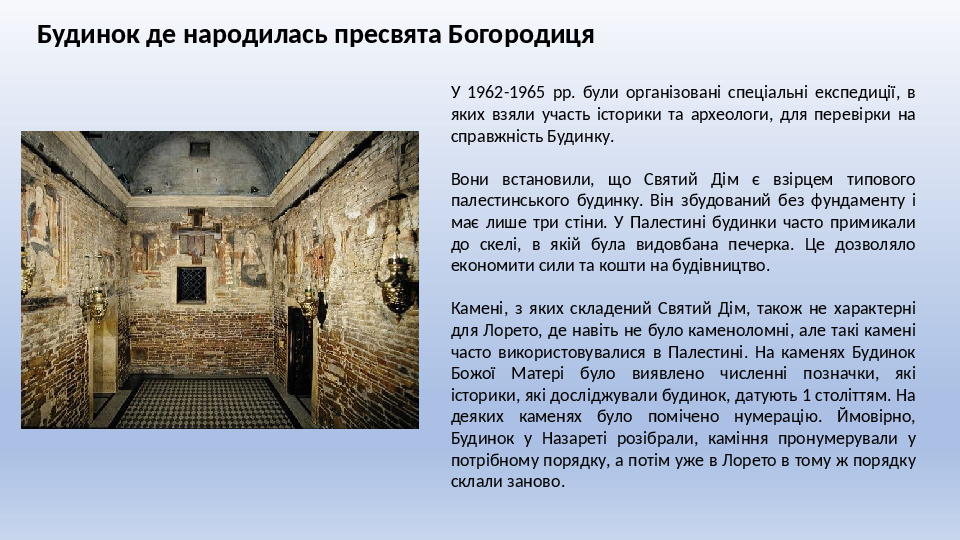 Будинок де народилась пресвята Богородиця

У 1962-1965 рр. були організовані спеціальні експедиції, в яких взяли участь історики та археологи, для перевірки на справжність Будинку.

Вони встановили, що Святий Дім є взірцем типового палестинського будинку. Він збудований без фундаменту і має лише три стіни. У Палестині будинки часто примикали до скелі, в якій була видовбана печерка. Це дозволяло економити сили та кошти на будівництво.

Камені, з яких складений Святий Дім, також не характерні для Лорето, де навіть не було каменоломні, але такі камені часто використовувалися в Палестині. На каменях Будинок Божої Матері було виявлено численні позначки, які історики, які досліджували будинок, датують 1 століттям. На деяких каменях було помічено нумерацію. Ймовірно, Будинок у Назареті розібрали, каміння пронумерували у потрібному порядку, а потім уже в Лорето в тому ж порядку склали заново.